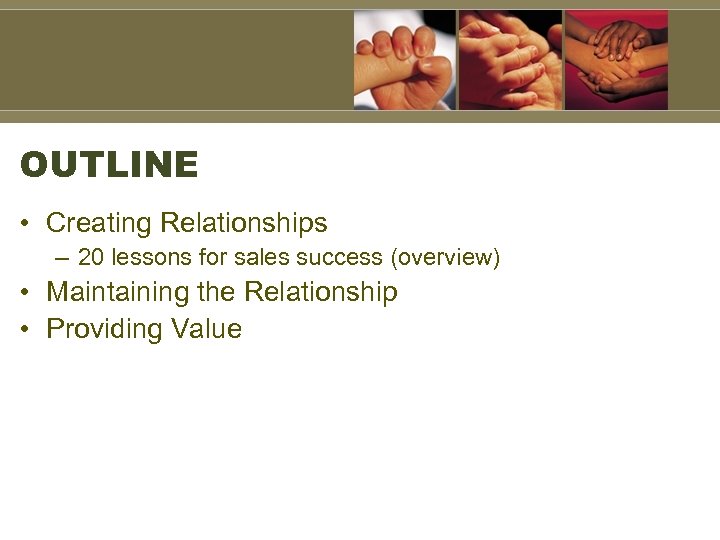 OUTLINE

• Creating Relationships
– 20 lessons for sales success (overview)
• Maintaining the Relationship
• Providing Value